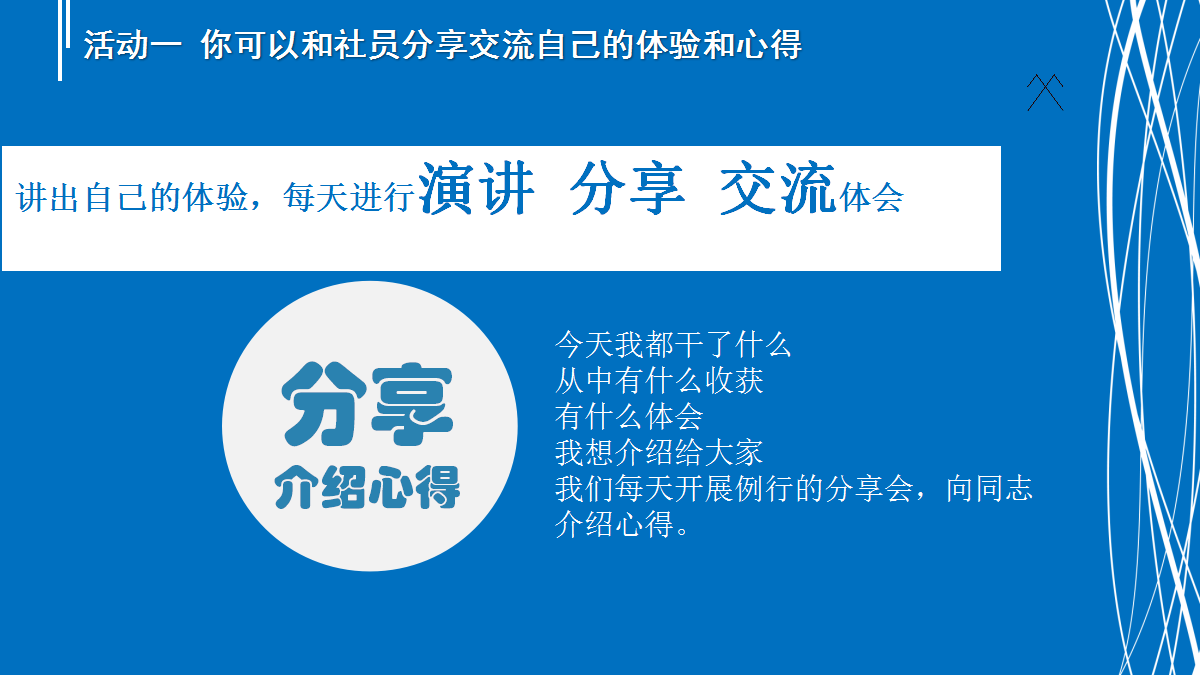 活动一 你可以和社员分享交流自己的体验和心得

讲出自己的体验，每天进行演讲 分享 交流体会

分享
介绍心得

今天我都干了什么
从中有什么收获
有什么体会
我想介绍给大家
我们每天开展例行的分享会，向同志介绍心得。